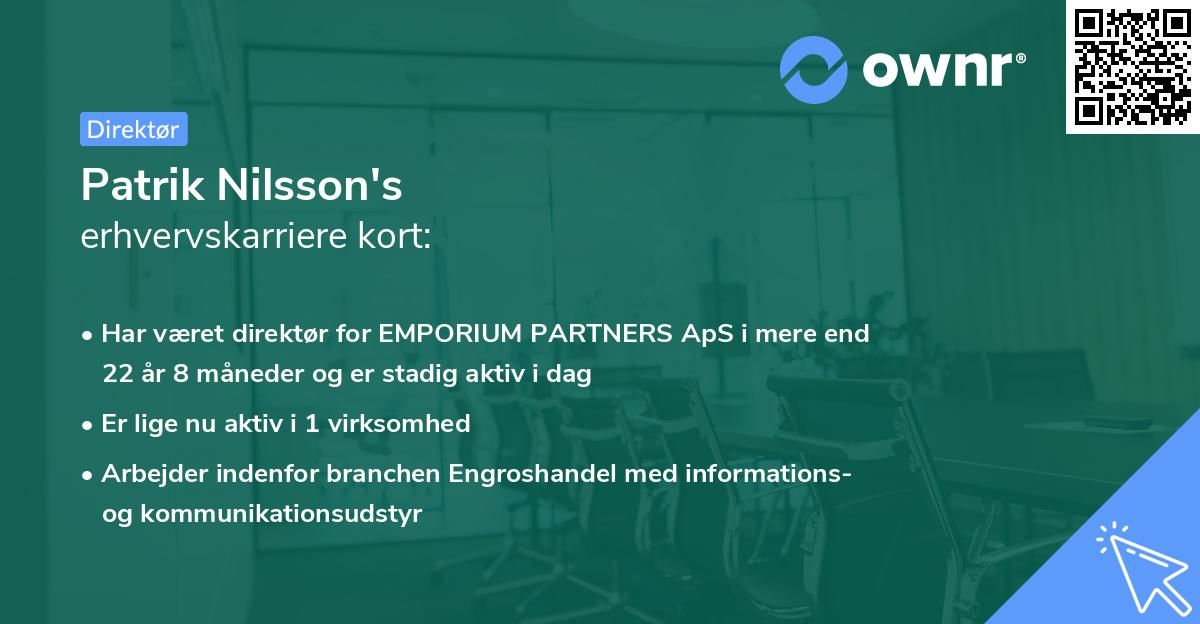 ownr®

Direktør

Patrik Nilsson's
erhvervskarriere kort:

• Har været direktør for EMPORIUM PARTNERS ApS i mere end 22 år 8 måneder og er stadig aktiv i dag

• Er lige nu aktiv i 1 virksomhed

• Arbejder indenfor branchen Engroshandel med informations- og kommunikationsudstyr